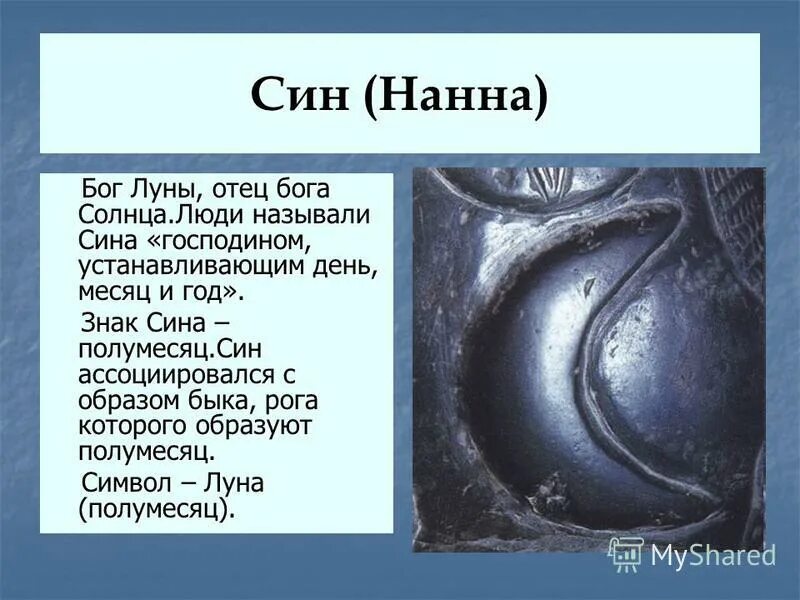 Син (Нанна)

Бог Луны, отец бога Солнца.Люди называли Сина «господином, устанавливающим день, месяц и год».

Знак Сина – полумесяц.Син ассоциировался с образом быка, рога которого образуют полумесяц.

Символ – Луна (полумесяц).

MyShared